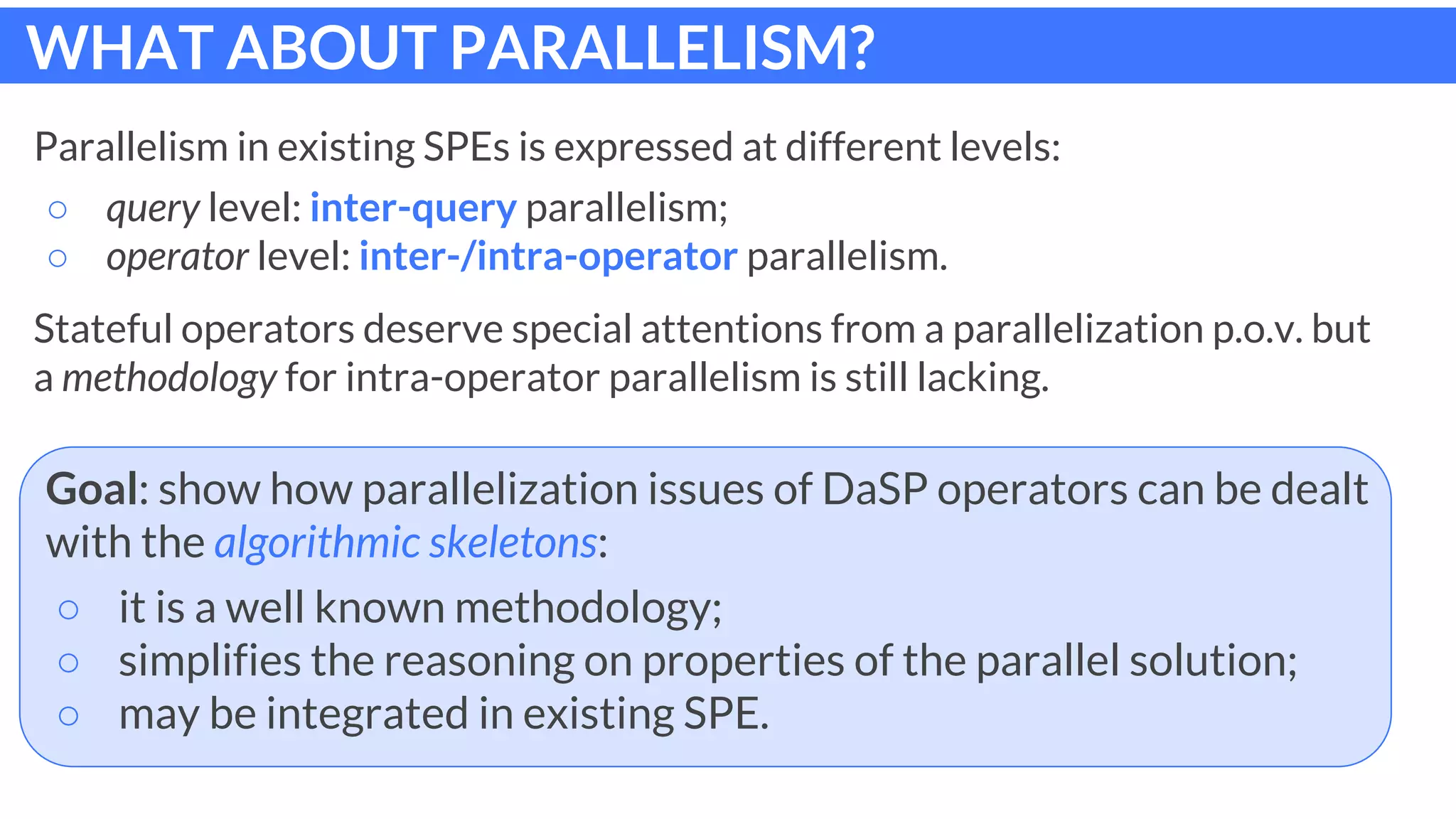 WHAT ABOUT PARALLELISM?

Parallelism in existing SPEs is expressed at different levels:
○ query level: inter-query parallelism;
○ operator level: inter-/intra-operator parallelism.

Stateful operators deserve special attentions from a parallelization p.o.v. but a methodology for intra-operator parallelism is still lacking.

Goal: show how parallelization issues of DaSP operators can be dealt with the algorithmic skeletons:
○ it is a well known methodology;
○ simplifies the reasoning on properties of the parallel solution;
○ may be integrated in existing SPE.